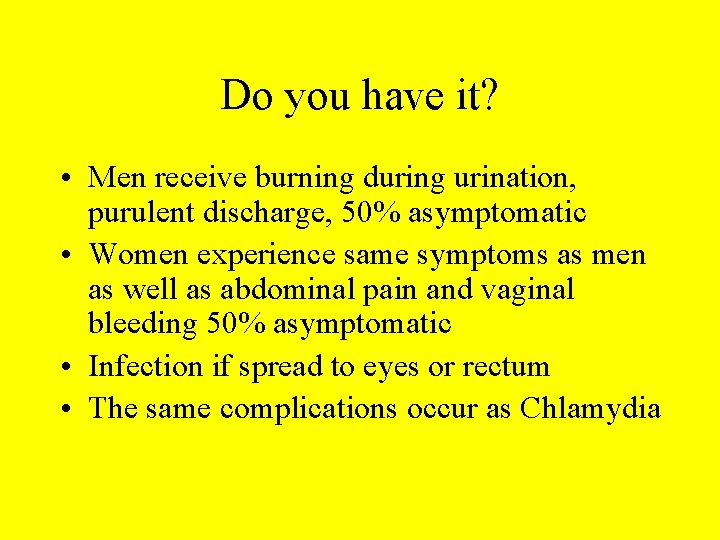 Do you have it?

• Men receive burning during urination, purulent discharge, 50% asymptomatic
• Women experience same symptoms as men as well as abdominal pain and vaginal bleeding 50% asymptomatic
• Infection if spread to eyes or rectum
• The same complications occur as Chlamydia